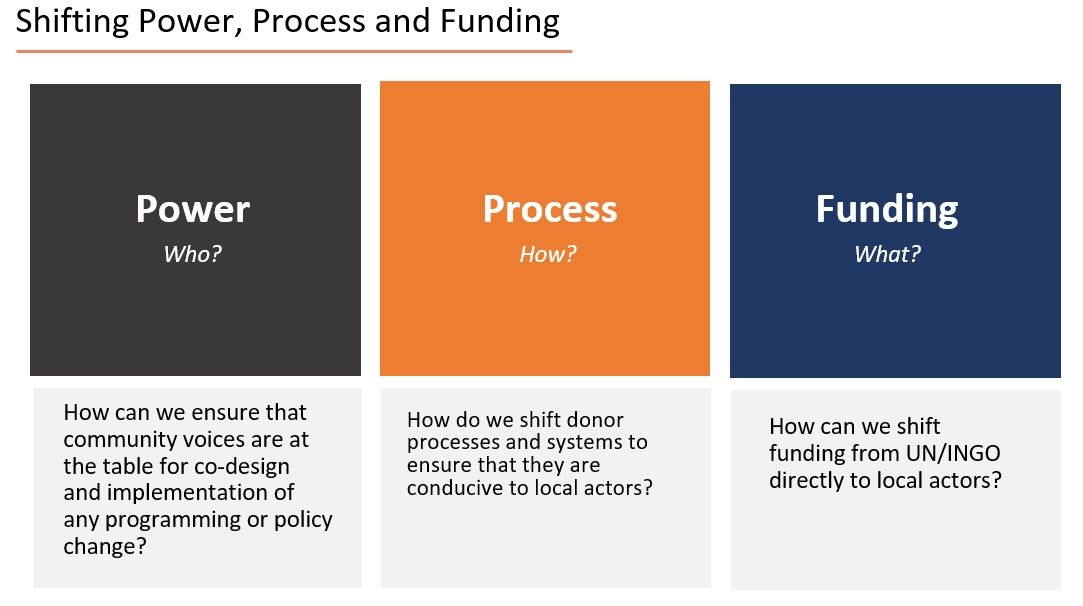 Shifting Power, Process and Funding

Power
Who?

How can we ensure that community voices are at the table for co-design and implementation of any programming or policy change?

Process
How?

How do we shift donor processes and systems to ensure that they are conducive to local actors?

Funding
What?

How can we shift funding from UN/INGO directly to local actors?